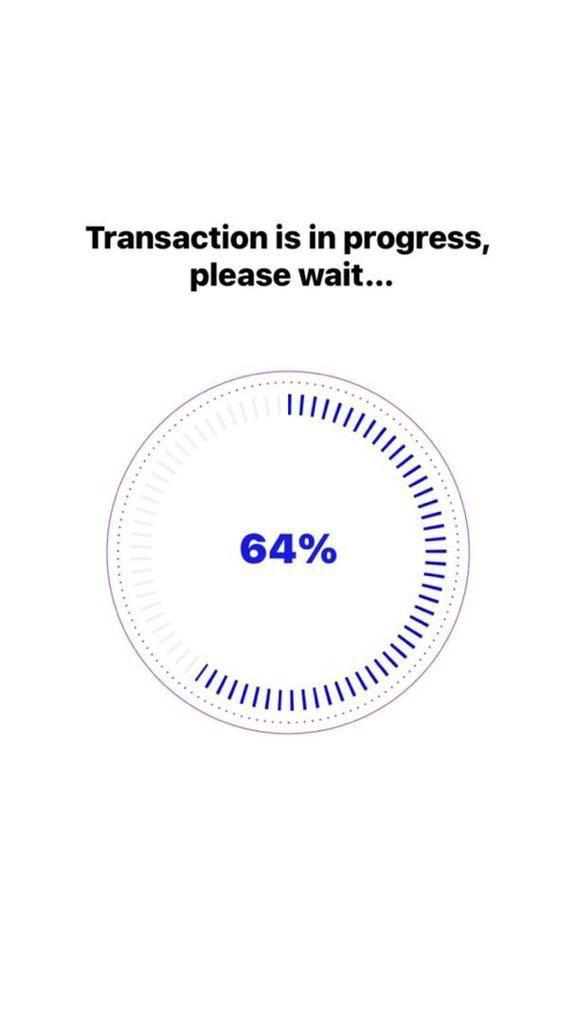 Transaction is in progress, please wait...

64%